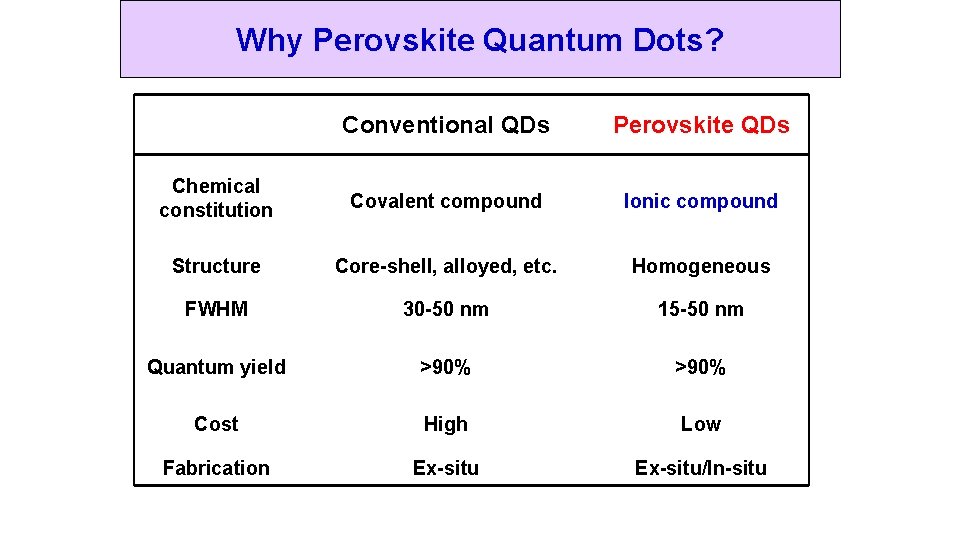 Why Perovskite Quantum Dots?

| | Conventional QDs | Perovskite QDs |
|---|---|---|
| Chemical constitution | Covalent compound | Ionic compound |
| Structure | Core-shell, alloyed, etc. | Homogeneous |
| FWHM | 30-50 nm | 15-50 nm |
| Quantum yield | >90% | >90% |
| Cost | High | Low |
| Fabrication | Ex-situ | Ex-situ/In-situ |